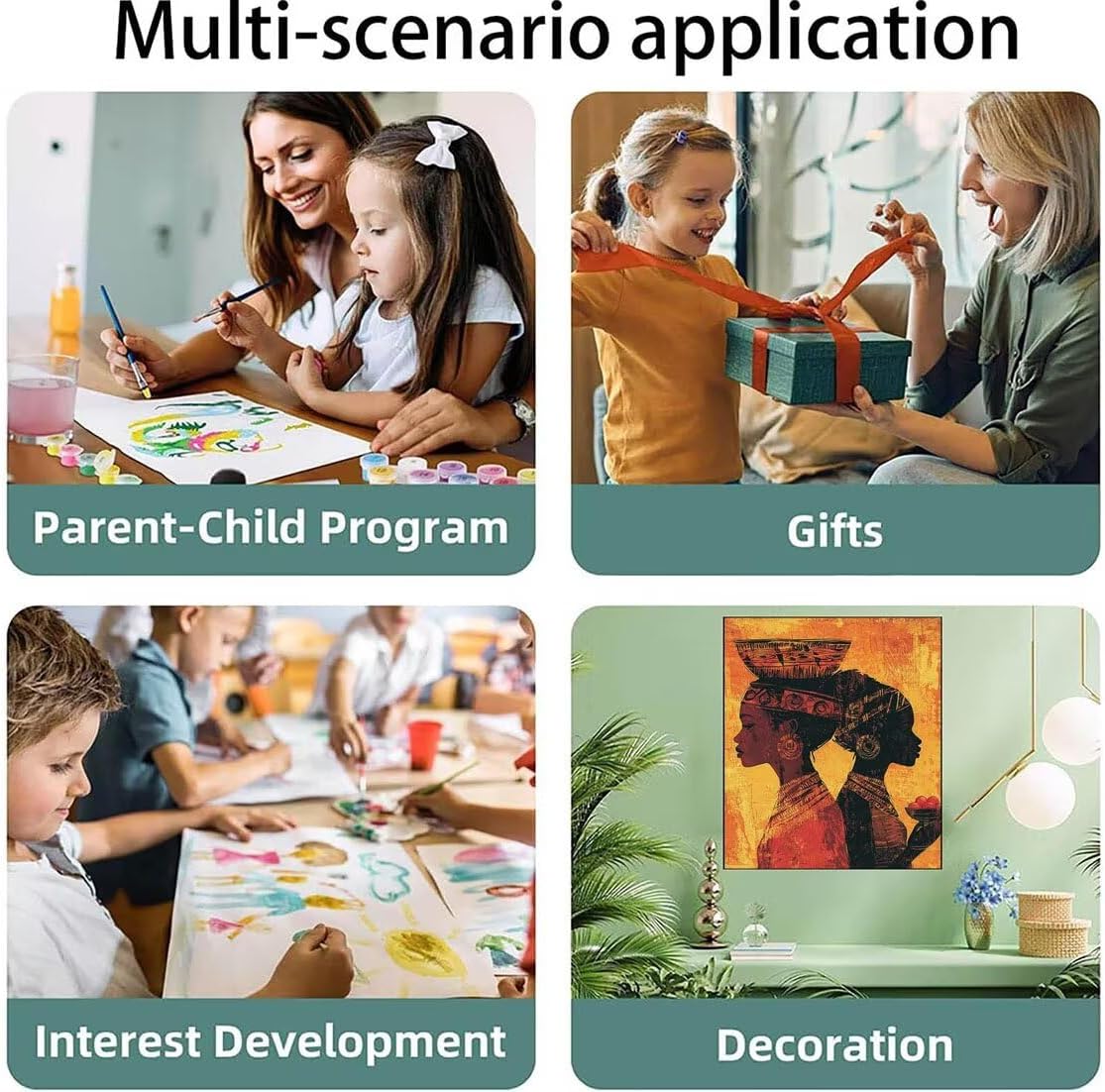 Multi-scenario application

Parent-Child Program

Gifts

Interest Development

Decoration